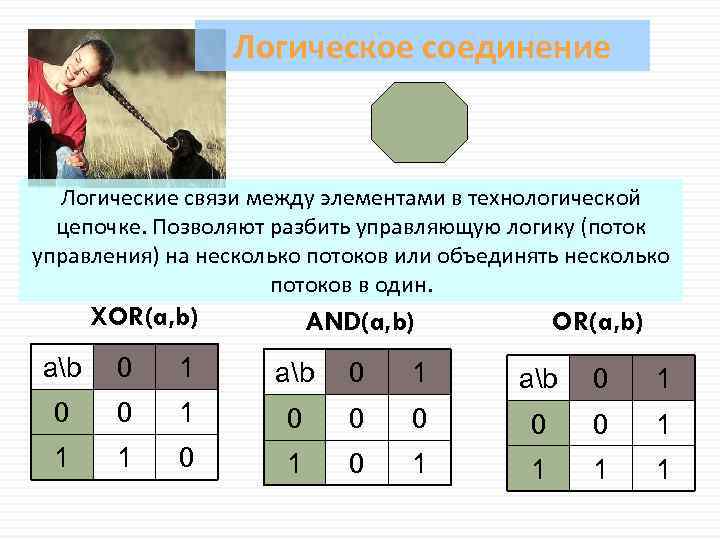 Логическое соединение

Логические связи между элементами в технологической цепочке. Позволяют разбить управляющую логику (поток управления) на несколько потоков или объединять несколько потоков в один.

XOR(a,b)

| a\b | 0 | 1 |
|---|---|---|
| 0 | 0 | 1 |
| 1 | 1 | 0 |

AND(a,b)

| a\b | 0 | 1 |
|---|---|---|
| 0 | 0 | 0 |
| 1 | 0 | 1 |

OR(a,b)

| a\b | 0 | 1 |
|---|---|---|
| 0 | 0 | 1 |
| 1 | 1 | 1 |